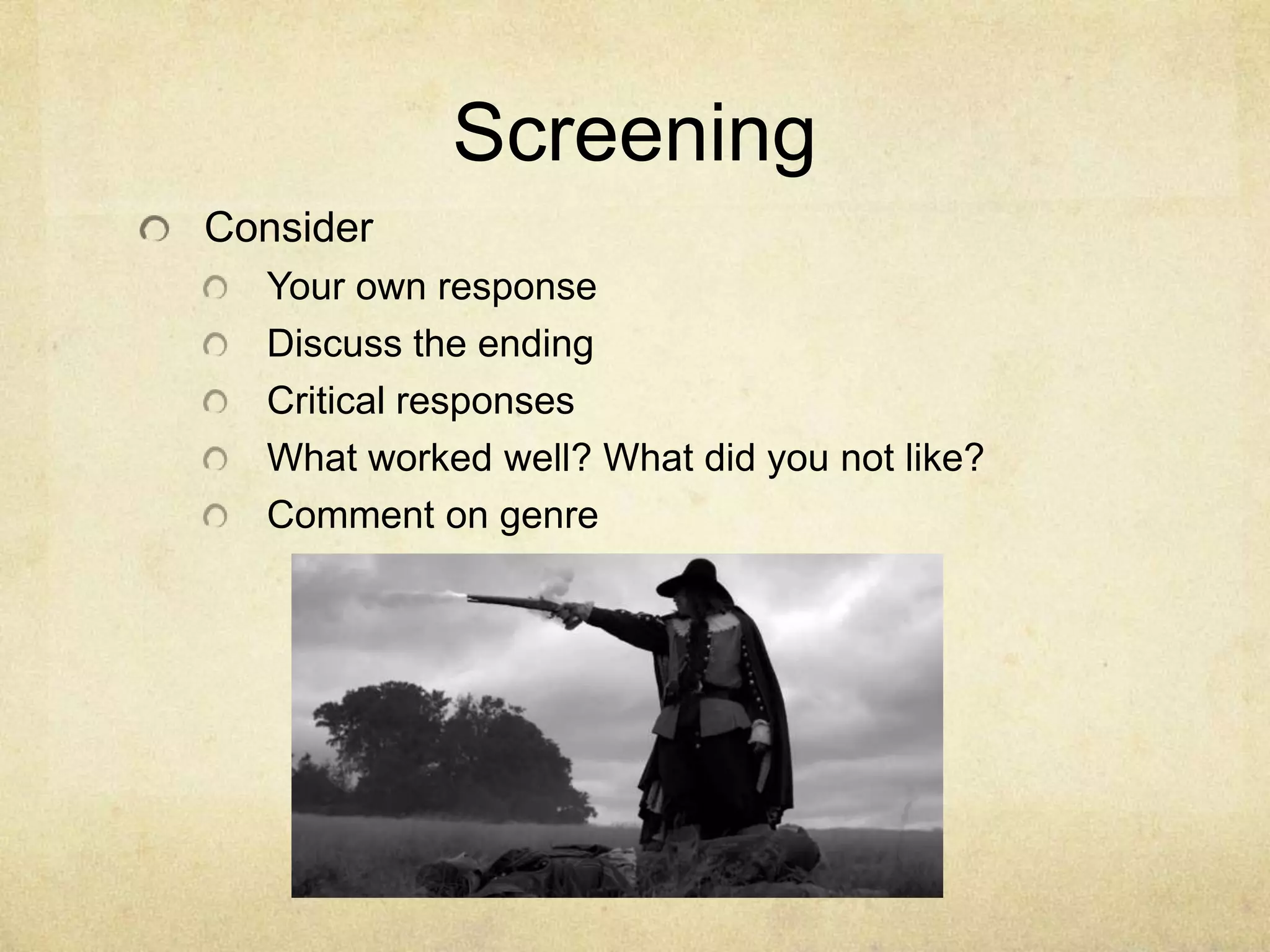 Screening

Consider

Your own response

Discuss the ending

Critical responses

What worked well? What did you not like?

Comment on genre